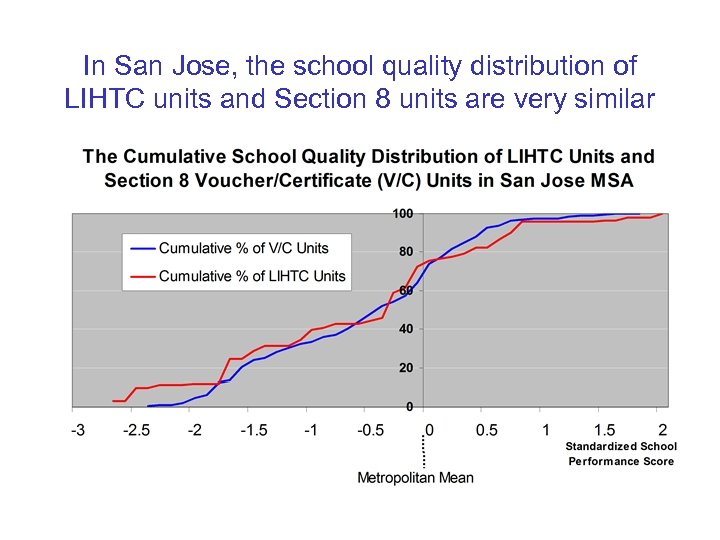 In San Jose, the school quality distribution of LIHTC units and Section 8 units are very similar

The Cumulative School Quality Distribution of LIHTC Units and Section 8 Voucher/Certificate (V/C) Units in San Jose MSA

Cumulative % of V/C Units
Cumulative % of LIHTC Units

100
80
60
40
20
0

-3
-2.5
-2
-1.5
-1
-0.5
0
0.5
1
1.5
2

Standardized School Performance Score

Metropolitan Mean